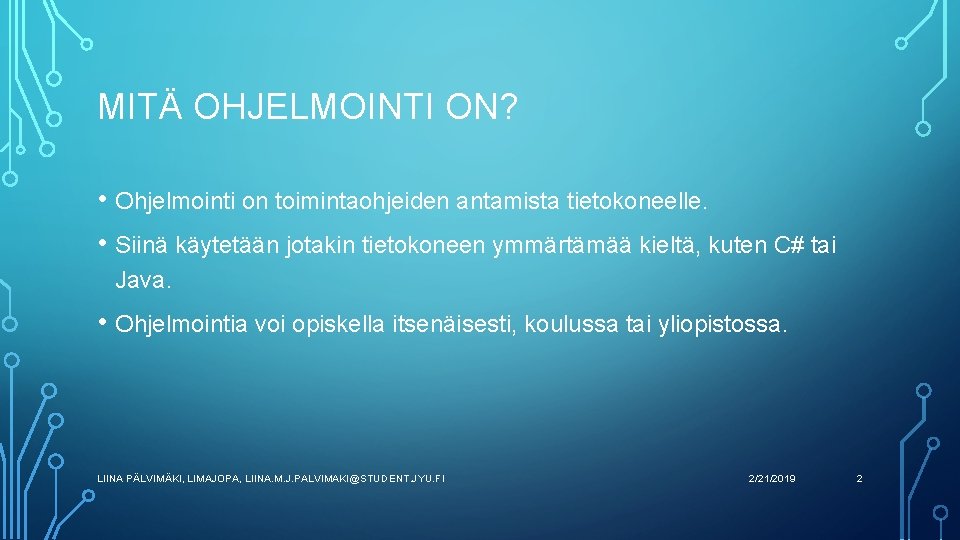 MITÄ OHJELMOINTI ON?

• Ohjelmointi on toimintaohjeiden antamista tietokoneelle.

• Siinä käytetään jotakin tietokoneen ymmärtämää kieltä, kuten C# tai Java.

• Ohjelmointia voi opiskella itsenäisesti, koulussa tai yliopistossa.

LIINA PÄLVIMÄKI, LIMAJOPA, LIINA.M.J.PALVIMAKI@STUDENT.JYU.FI

2/21/2019

2